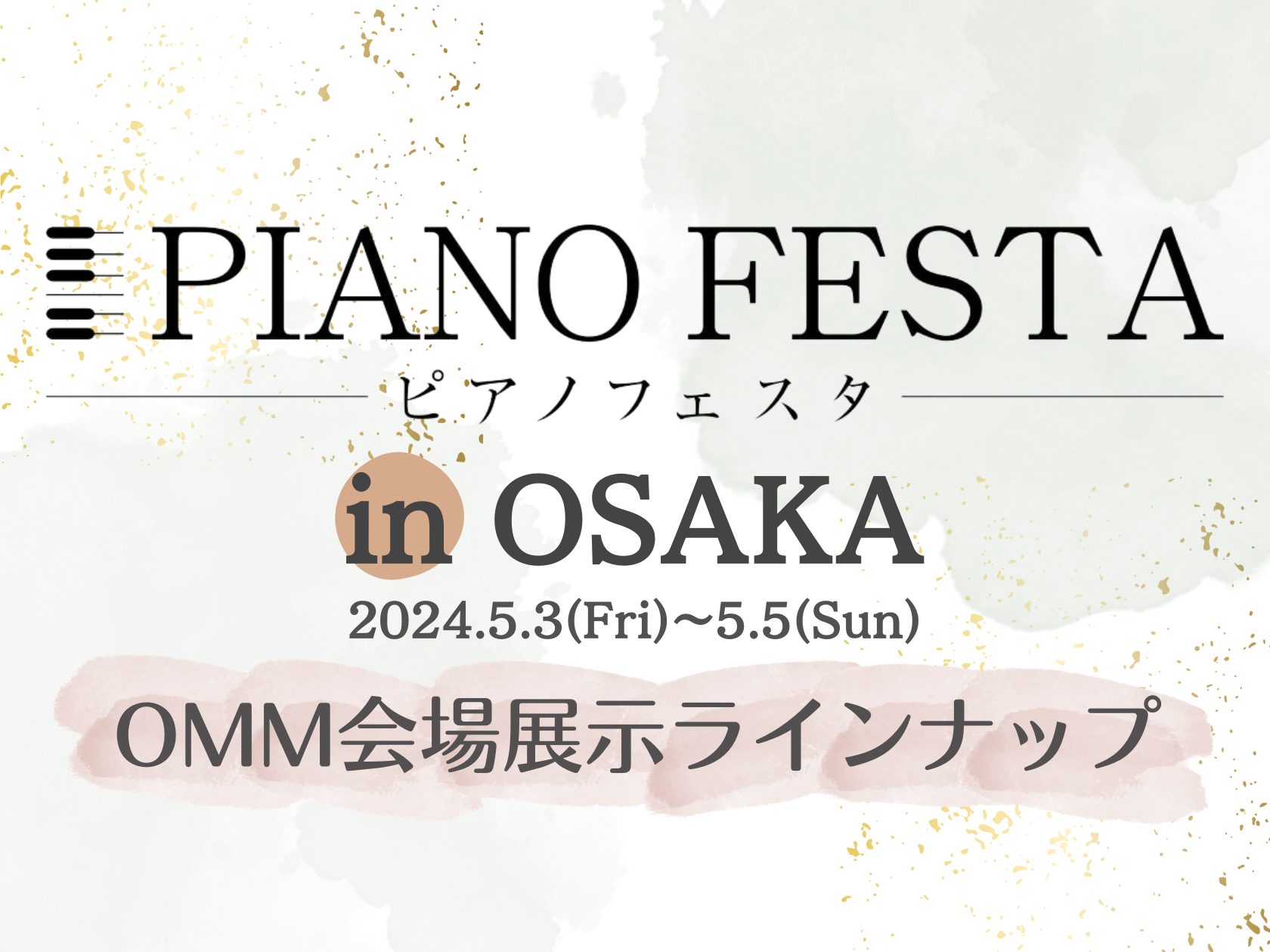 PIANO FESTA
ピアノフェスタ

in OSAKA
2024.5.3(Fri)～5.5(Sun)

OMM会場展示ラインナップ